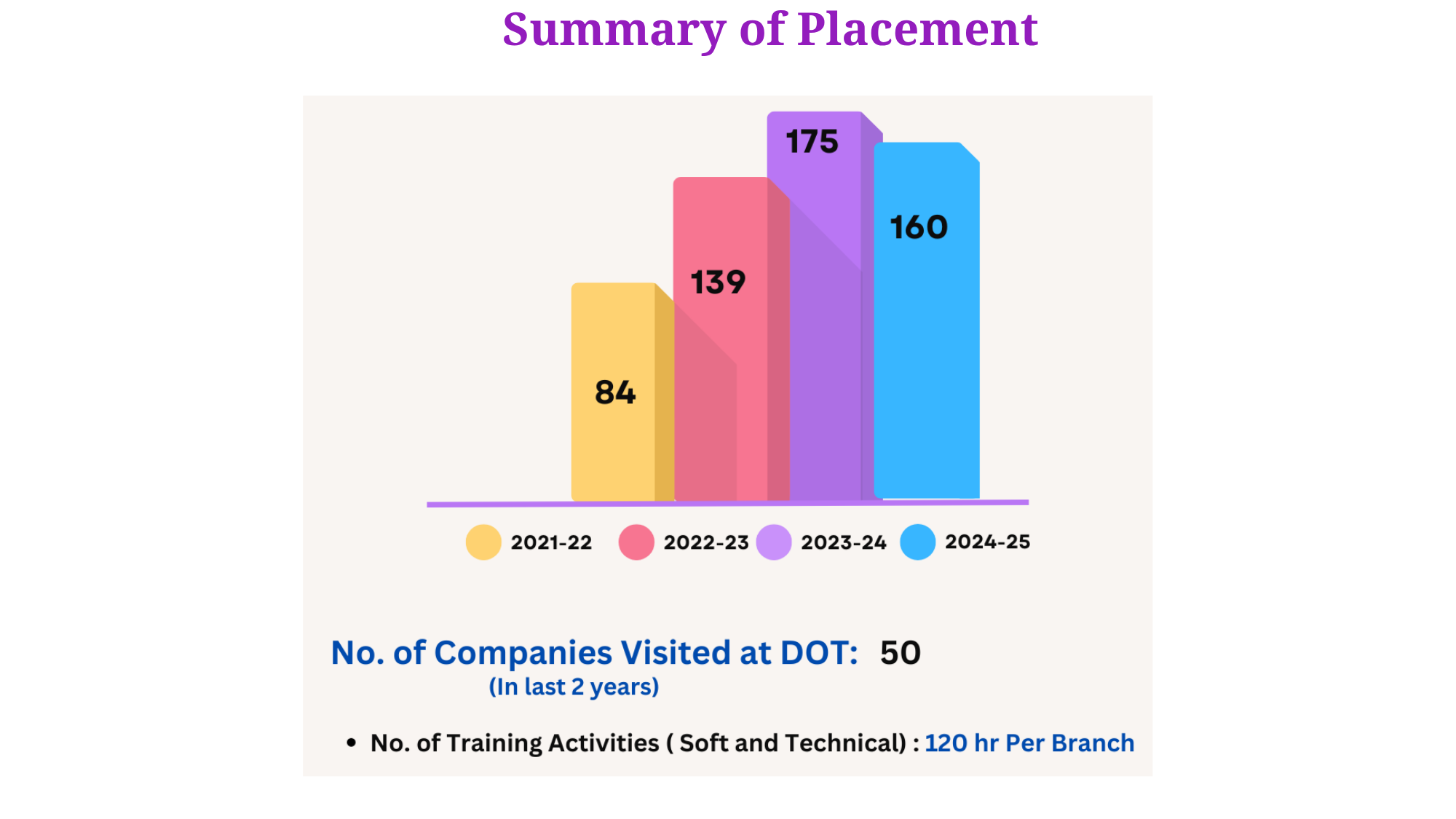 Summary of Placement

175

160

139

84

2021-22 2022-23 2023-24 2024-25

No. of Companies Visited at DOT: 50
(In last 2 years)

• No. of Training Activities ( Soft and Technical) : 120 hr Per Branch